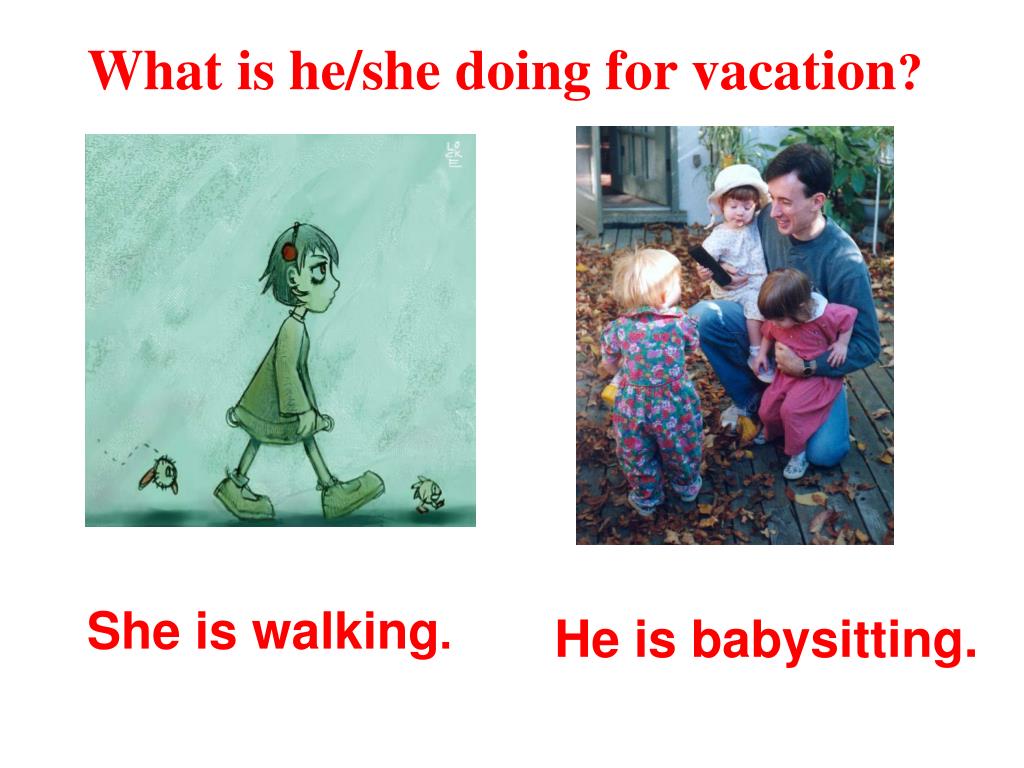 What is he/she doing for vacation?

LOCKE

She is walking.

He is babysitting.